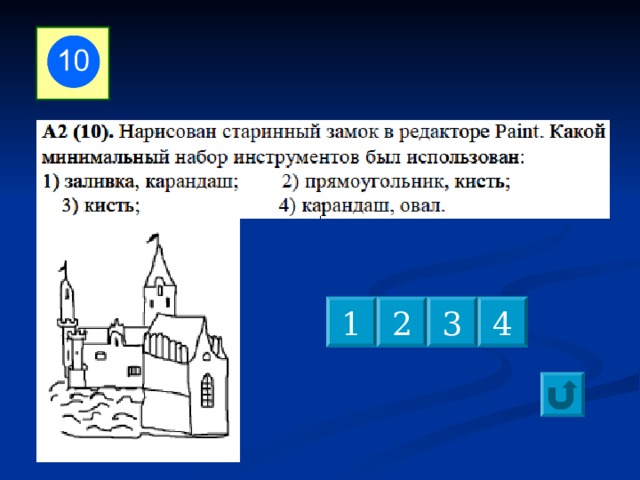 10

А2 (10). Нарисован старинный замок в редакторе Paint. Какой минимальный набор инструментов был использован:
1) заливка, карандаш; 2) прямоугольник, кисть;
3) кисть; 4) карандаш, овал.

1 2 3 4